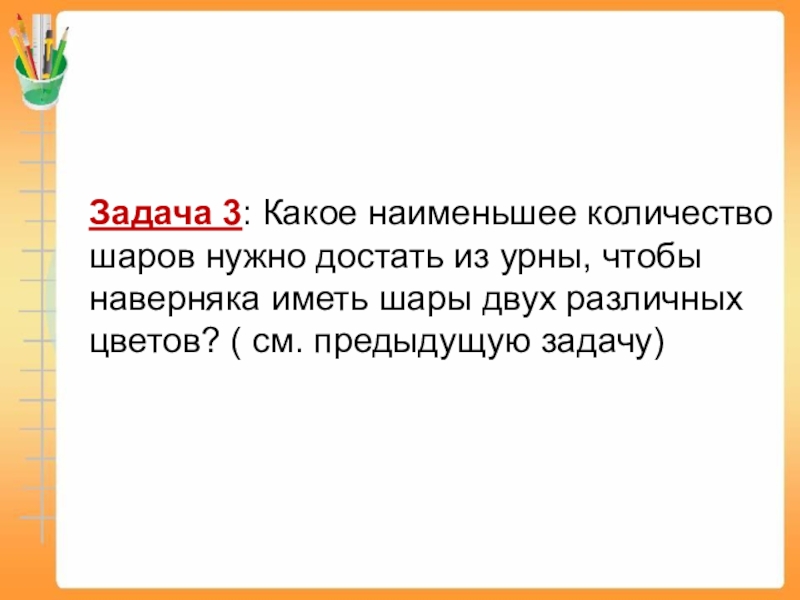 Задача 3: Какое наименьшее количество шаров нужно достать из урны, чтобы наверняка иметь шары двух различных цветов? ( см. предыдущую задачу)